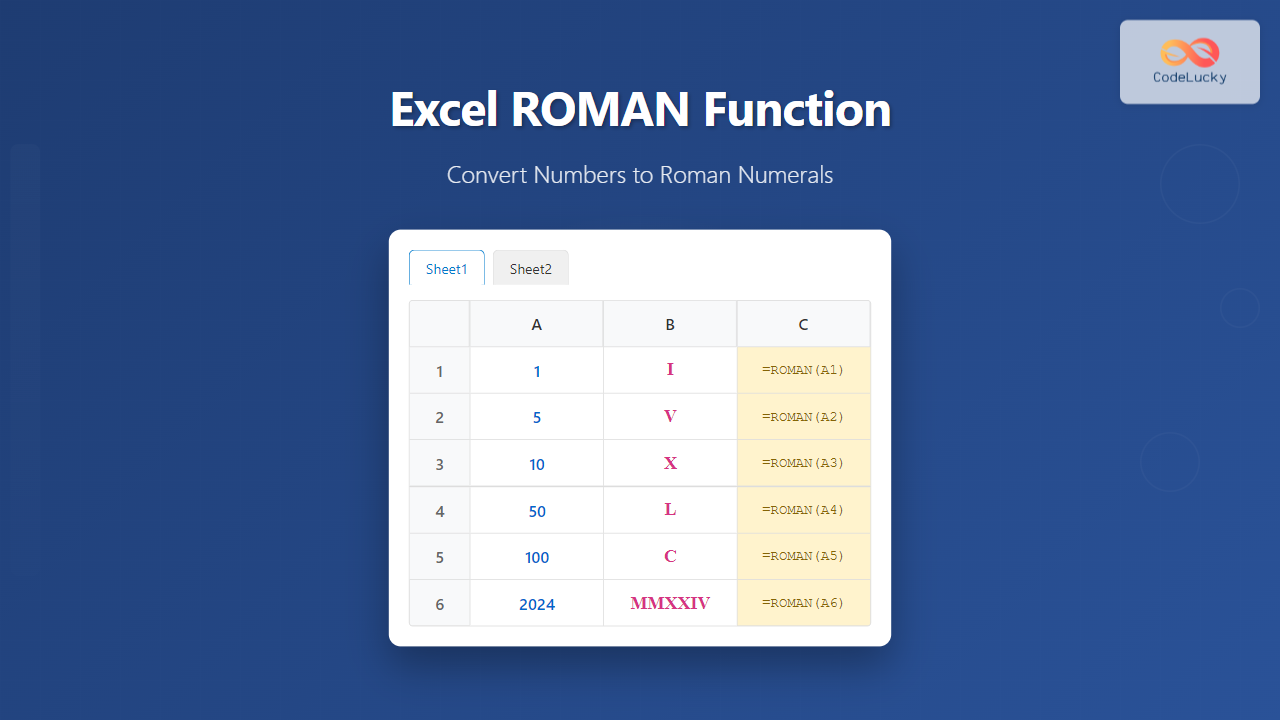 CodeLucky

Excel ROMAN Function

Convert Numbers to Roman Numerals

Sheet1 Sheet2

| | A | B | C |
|---|---|---|---|
| 1 | 1 | I | =ROMAN(A1) |
| 2 | 5 | V | =ROMAN(A2) |
| 3 | 10 | X | =ROMAN(A3) |
| 4 | 50 | L | =ROMAN(A4) |
| 5 | 100 | C | =ROMAN(A5) |
| 6 | 2024 | MMXXIV | =ROMAN(A6) |